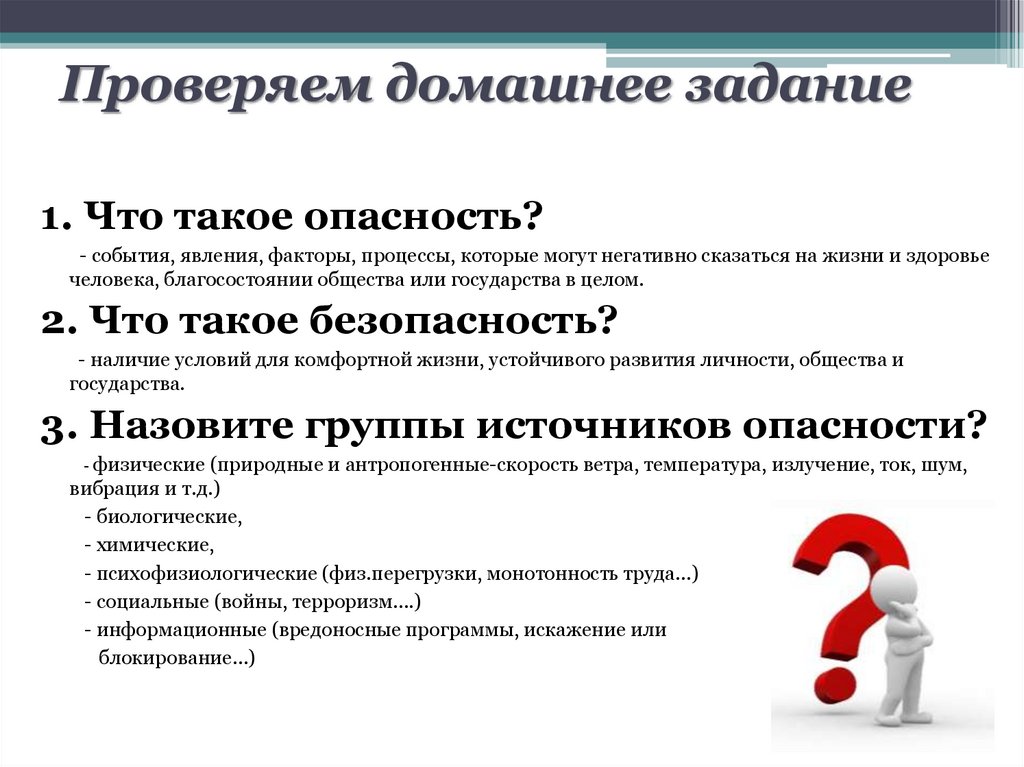 Проверяем домашнее задание

1. Что такое опасность?

- события, явления, факторы, процессы, которые могут негативно сказаться на жизни и здоровье человека, благосостоянии общества или государства в целом.

2. Что такое безопасность?

- наличие условий для комфортной жизни, устойчивого развития личности, общества и государства.

3. Назовите группы источников опасности?

- физические (природные и антропогенные-скорость ветра, температура, излучение, ток, шум, вибрация и т.д.)

- биологические,

- химические,

- психофизиологические (физ.перегрузки, монотонность труда…)

- социальные (войны, терроризм….)

- информационные (вредоносные программы, искажение или блокирование…)